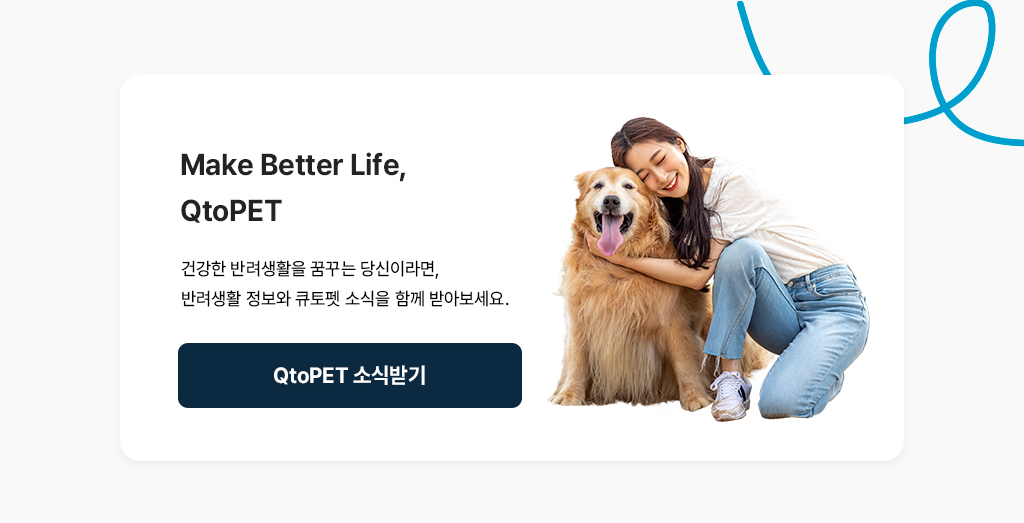 Make Better Life,
QtoPET

건강한 반려생활을 꿈꾸는 당신이라면,
반려생활 정보와 큐토펫 소식을 함께 받아보세요.

QtoPET 소식받기